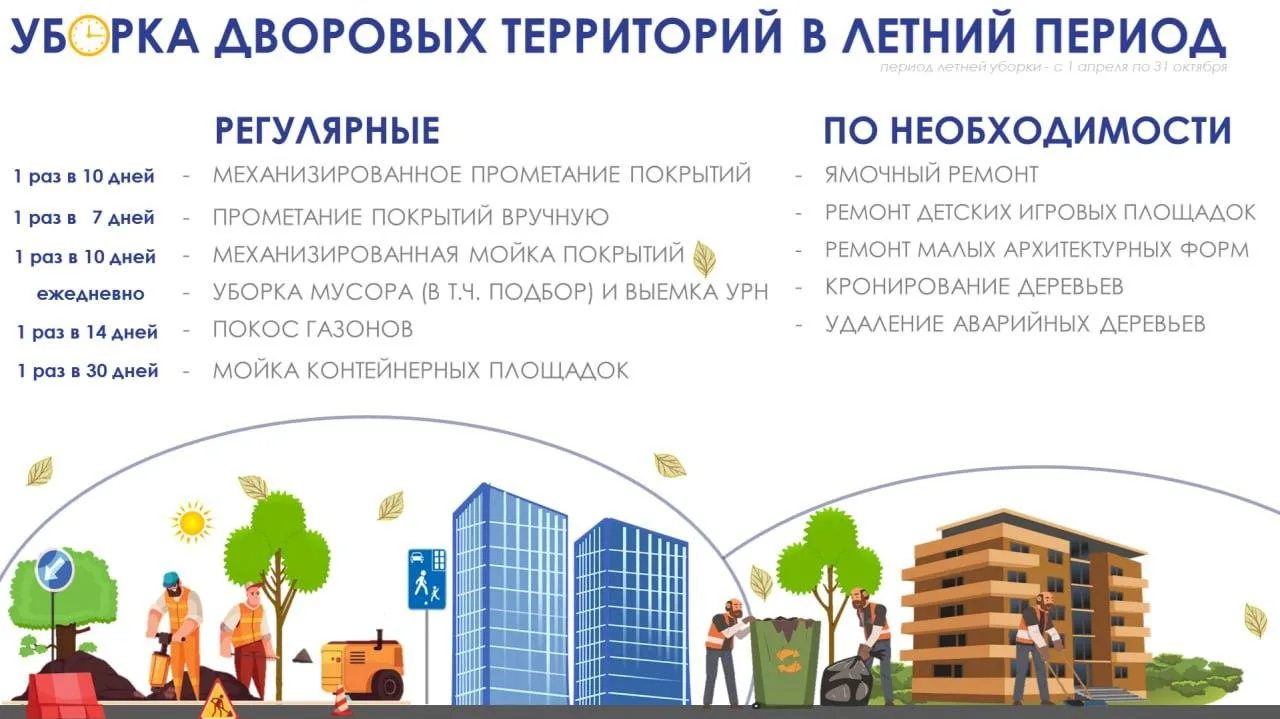 УБОРКА ДВОРОВЫХ ТЕРРИТОРИЙ В ЛЕТНИЙ ПЕРИОД
период летней уборки - с 1 апреля по 31 октября

РЕГУЛЯРНЫЕ

1 раз в 10 дней - МЕХАНИЗИРОВАННОЕ ПРОМЕТАНИЕ ПОКРЫТИЙ
1 раз в 7 дней - ПРОМЕТАНИЕ ПОКРЫТИЙ ВРУЧНУЮ
1 раз в 10 дней - МЕХАНИЗИРОВАННАЯ МОЙКА ПОКРЫТИЙ
ежедневно - УБОРКА МУСОРА (В Т.Ч. ПОДБОР) И ВЫЕМКА УРН
1 раз в 14 дней - ПОКОС ГАЗОНОВ
1 раз в 30 дней - МОЙКА КОНТЕЙНЕРНЫХ ПЛОЩАДОК

ПО НЕОБХОДИМОСТИ

- ЯМОЧНЫЙ РЕМОНТ
- РЕМОНТ ДЕТСКИХ ИГРОВЫХ ПЛОЩАДОК
- РЕМОНТ МАЛЫХ АРХИТЕКТУРНЫХ ФОРМ
- КРОНИРОВАНИЕ ДЕРЕВЬЕВ
- УДАЛЕНИЕ АВАРИЙНЫХ ДЕРЕВЬЕВ